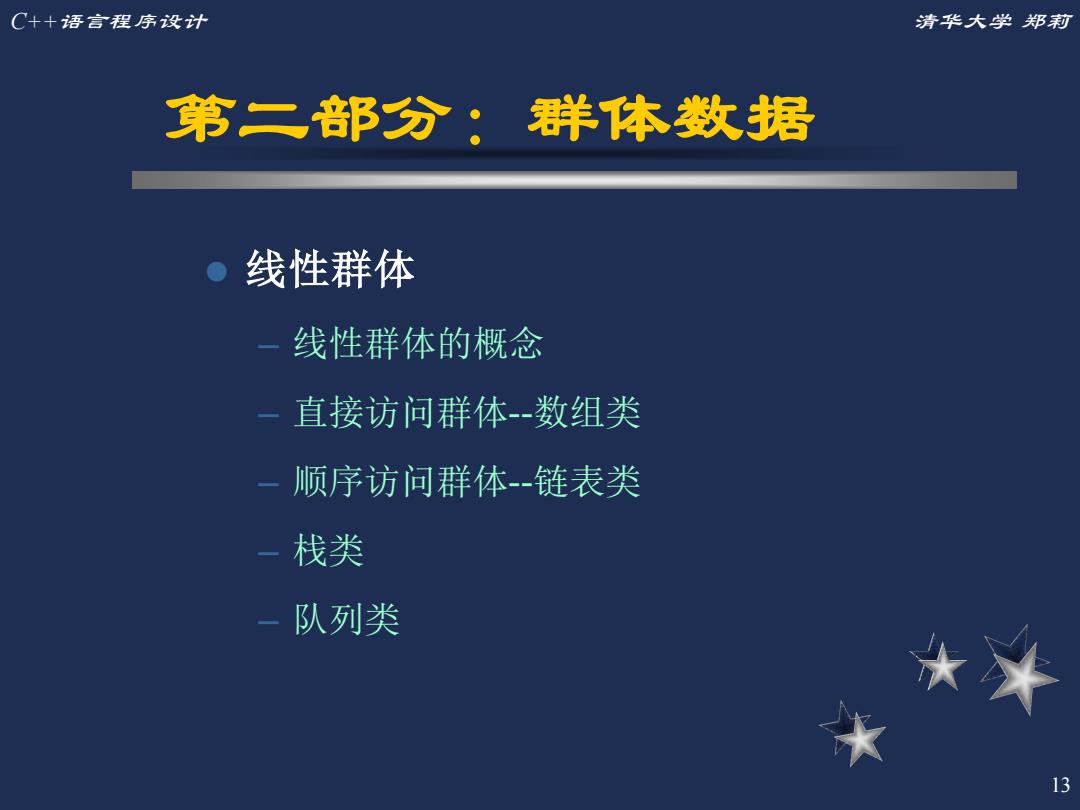 C++语言程序设计

清华大学 郑莉

第二部分：群体数据

● 线性群体

– 线性群体的概念

– 直接访问群体--数组类

– 顺序访问群体--链表类

– 栈类

– 队列类

13